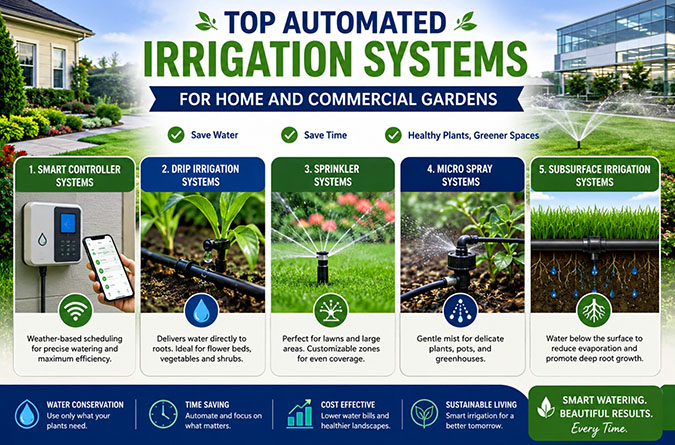 TOP AUTOMATED
IRRIGATION SYSTEMS
FOR HOME AND COMMERCIAL GARDENS

Save Water
Save Time
Healthy Plants, Greener Spaces

1. SMART CONTROLLER SYSTEMS
Weather-based scheduling for precise watering and maximum efficiency.

2. DRIP IRRIGATION SYSTEMS
Delivers water directly to roots. Ideal for flower beds, vegetables and shrubs.

3. SPRINKLER SYSTEMS
Perfect for lawns and large areas. Customizable zones for even coverage.

4. MICRO SPRAY SYSTEMS
Gentle mist for delicate plants, pots, and greenhouses.

5. SUBSURFACE IRRIGATION SYSTEMS
Water below the surface to reduce evaporation and promote deep root growth.

WATER CONSERVATION
Use only what your plants need.

TIME SAVING
Automate and focus on what matters.

COST EFFECTIVE
Lower water bills and healthier landscapes.

SUSTAINABLE LIVING
Smart irrigation for a better tomorrow.

SMART WATERING. BEAUTIFUL RESULTS. Every Time.